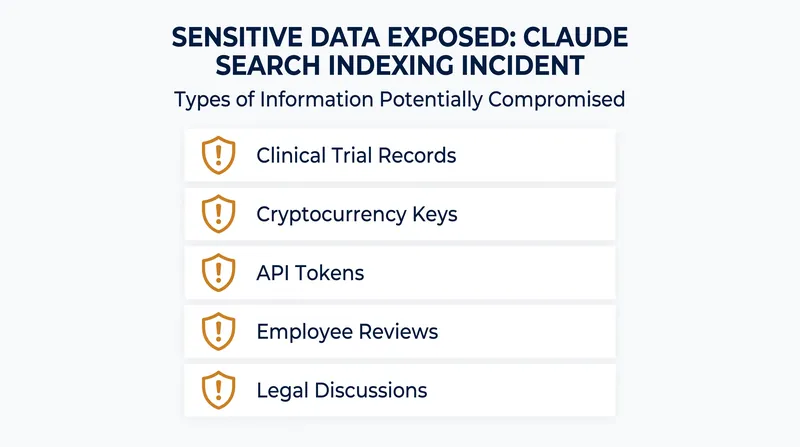 SENSITIVE DATA EXPOSED: CLAUDE SEARCH INDEXING INCIDENT

Types of Information Potentially Compromised

Clinical Trial Records

Cryptocurrency Keys

API Tokens

Employee Reviews

Legal Discussions